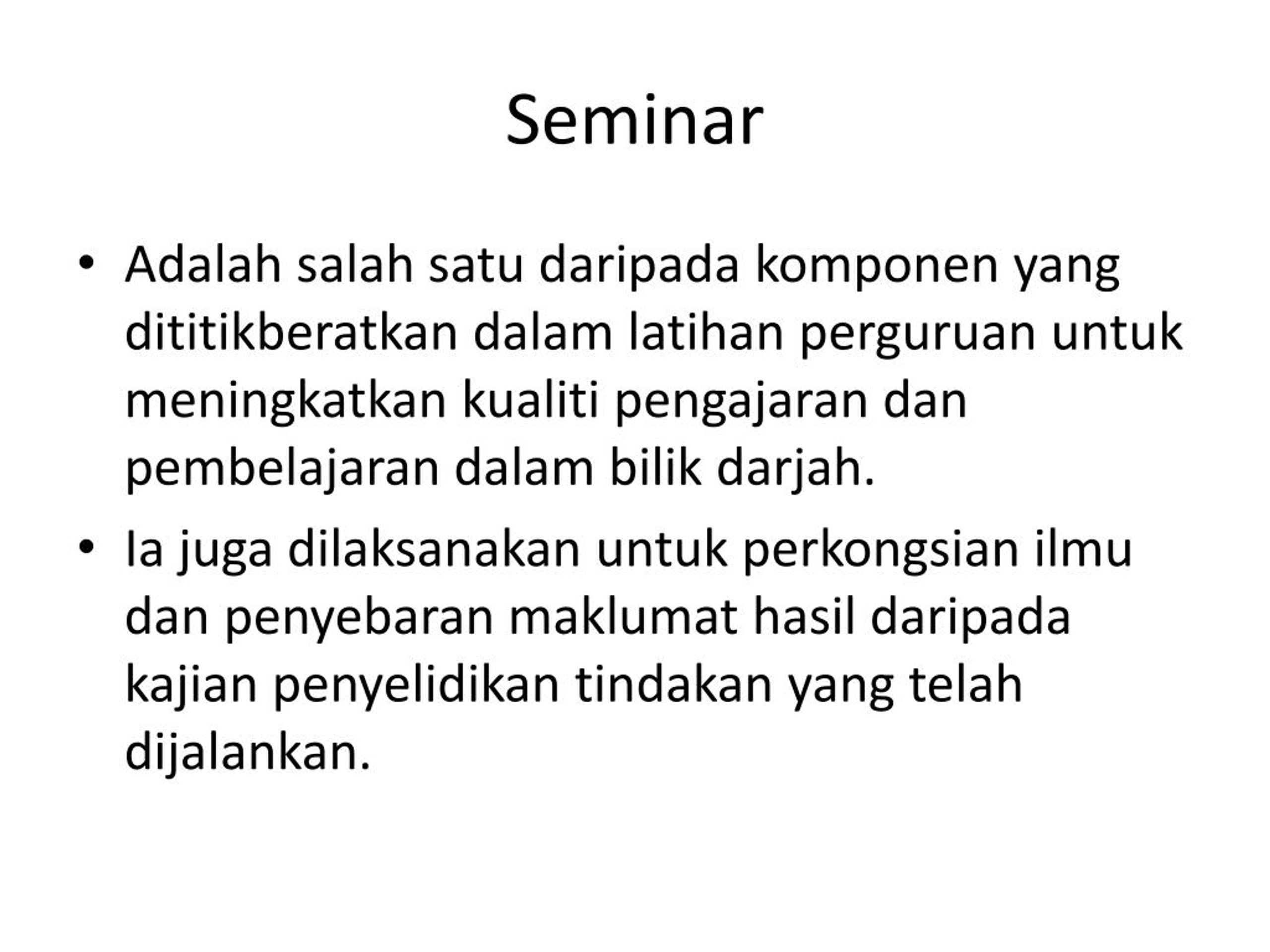 Seminar

• Adalah salah satu daripada komponen yang dititikberatkan dalam latihan perguruan untuk meningkatkan kualiti pengajaran dan pembelajaran dalam bilik darjah.

• Ia juga dilaksanakan untuk perkongsian ilmu dan penyebaran maklumat hasil daripada kajian penyelidikan tindakan yang telah dijalankan.